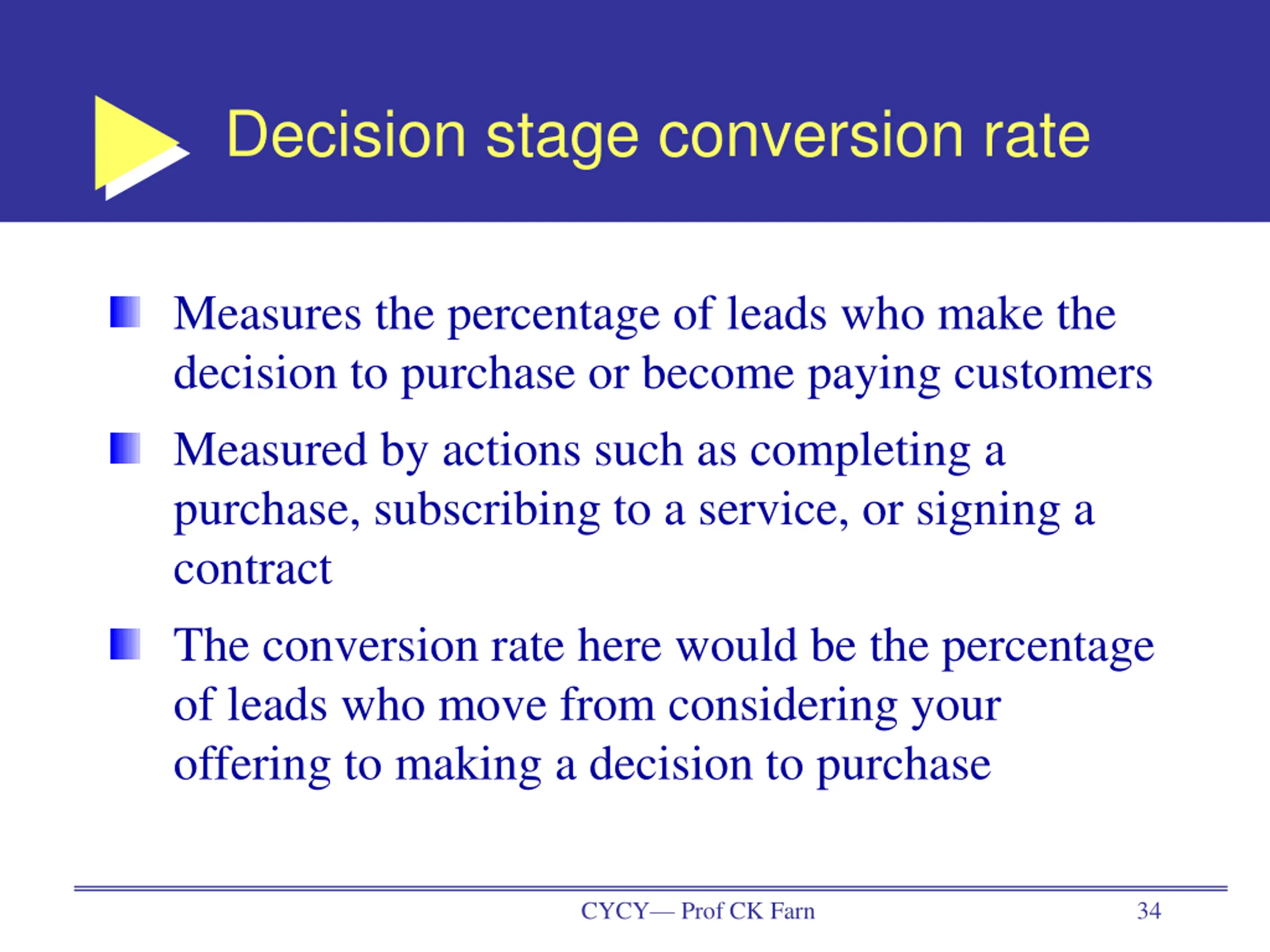 Decision stage conversion rate

Measures the percentage of leads who make the decision to purchase or become paying customers

Measured by actions such as completing a purchase, subscribing to a service, or signing a contract

The conversion rate here would be the percentage of leads who move from considering your offering to making a decision to purchase

CYCY— Prof CK Farn

34